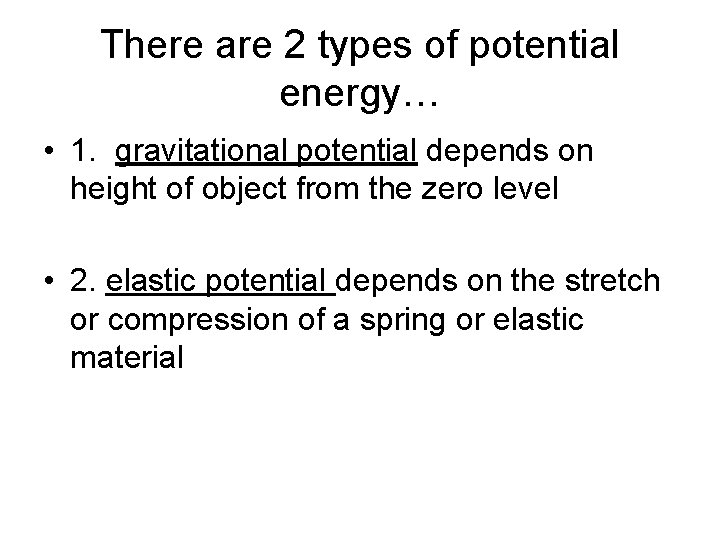 There are 2 types of potential energy…

• 1. gravitational potential depends on height of object from the zero level

• 2. elastic potential depends on the stretch or compression of a spring or elastic material